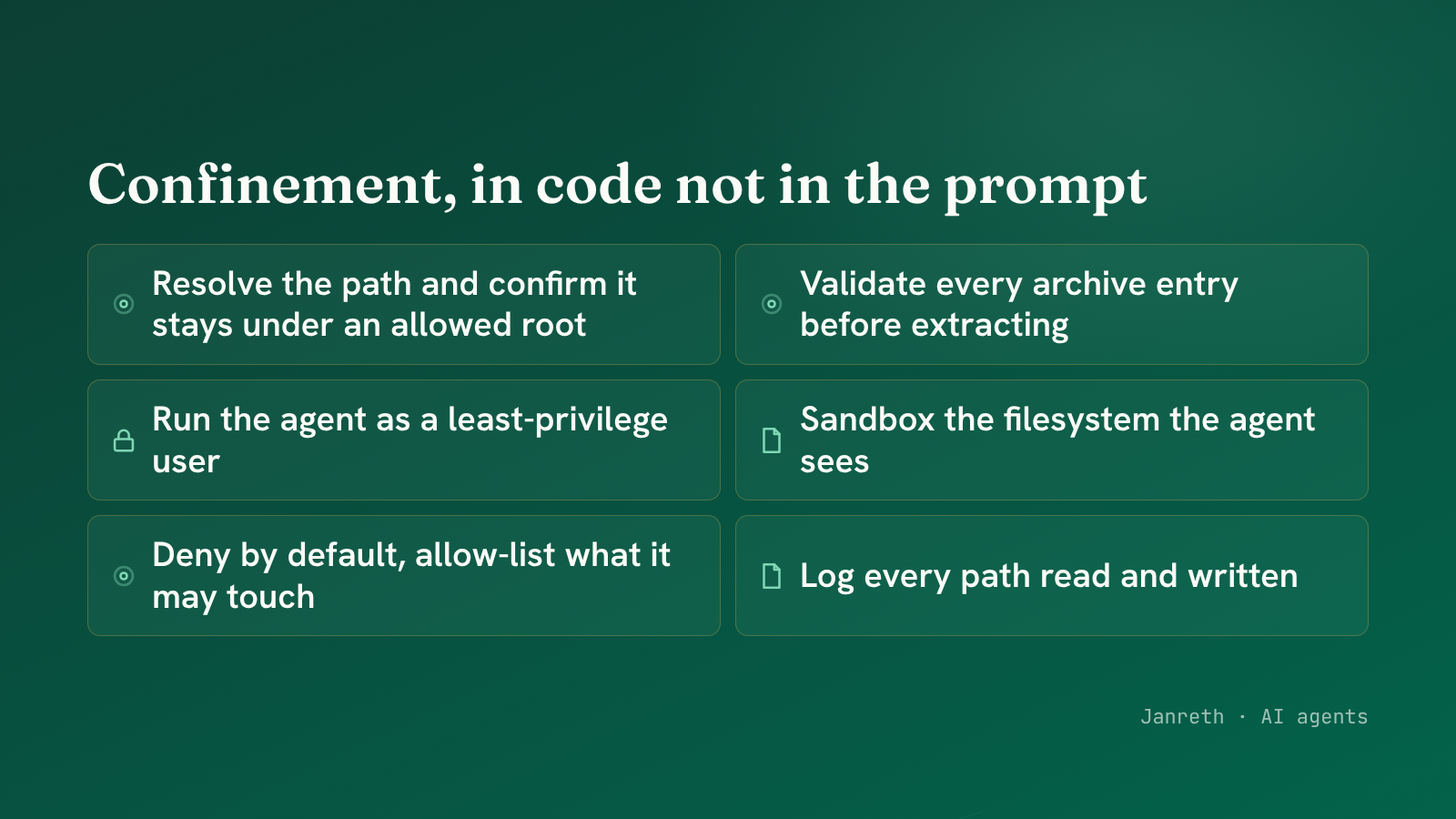 Confinement, in code not in the prompt

Resolve the path and confirm it stays under an allowed root

Validate every archive entry before extracting

Run the agent as a least-privilege user

Sandbox the filesystem the agent sees

Deny by default, allow-list what it may touch

Log every path read and written

Janreth · AI agents